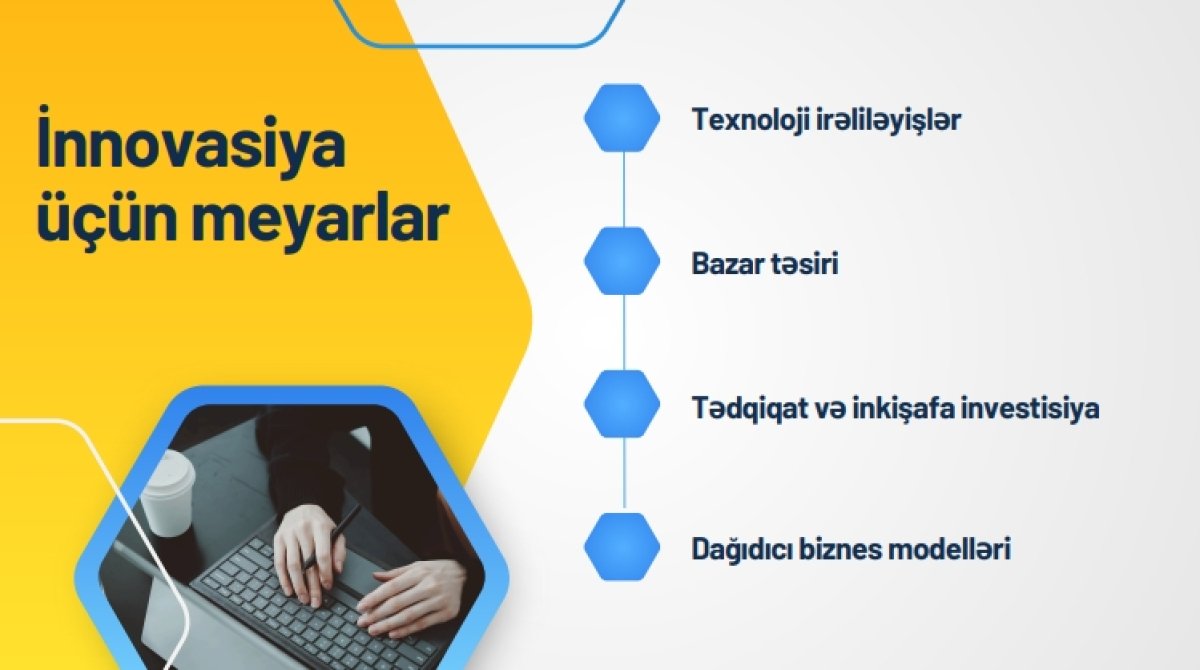 İnnovasiya üçün meyarlar

Texnoloji irəliləyişlər

Bazar təsiri

Tədqiqat və inkişafa investisiya

Dağıdıcı biznes modelləri